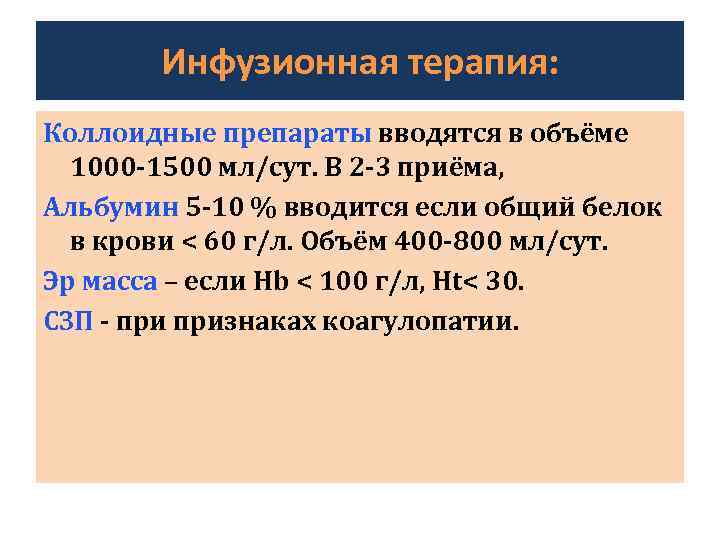 Инфузионная терапия:

Коллоидные препараты вводятся в объёме 1000-1500 мл/сут. В 2-3 приёма,

Альбумин 5-10 % вводится если общий белок в крови < 60 г/л. Объём 400-800 мл/сут.

Эр масса – если Hb < 100 г/л, Ht< 30.

СЗП - при признаках коагулопатии.